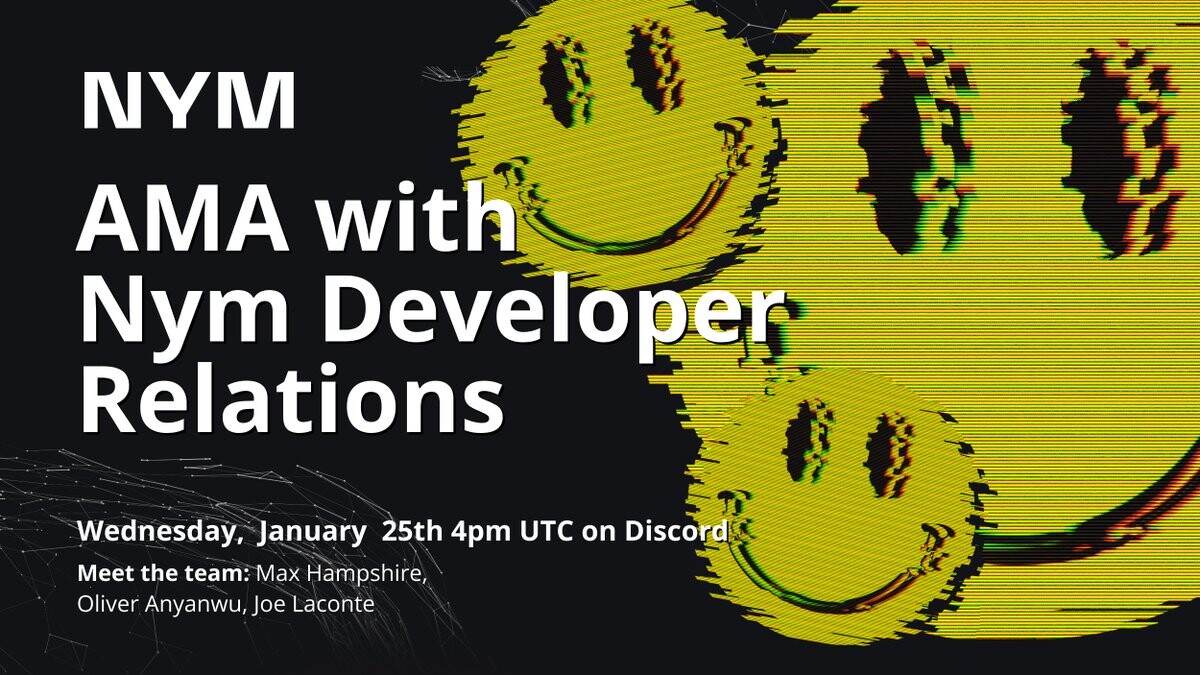 NYM

AMA with Nym Developer Relations

Wednesday, January 25th 4pm UTC on Discord

Meet the team: Max Hampshire, Oliver Anyanwu, Joe Laconte